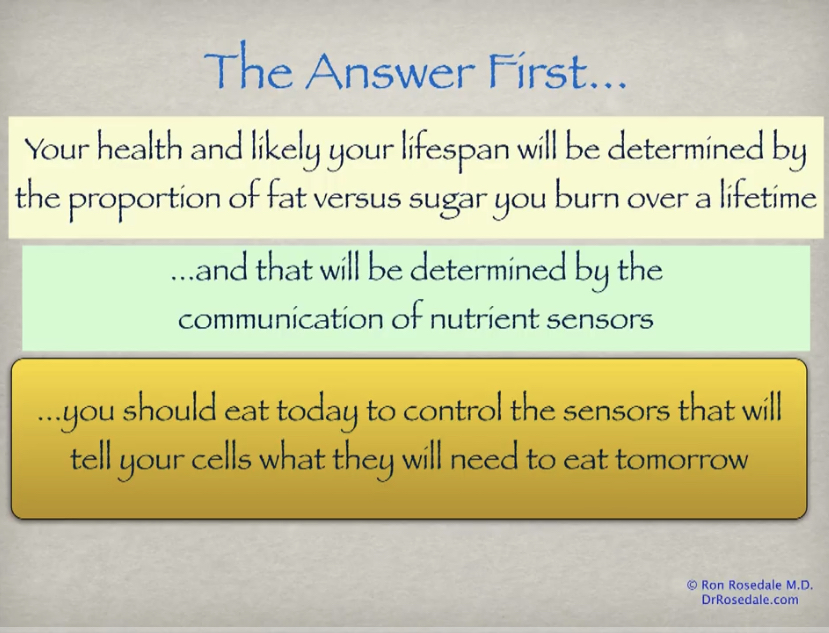 The Answer First...

Your health and likely your lifespan will be determined by the proportion of fat versus sugar you burn over a lifetime

...and that will be determined by the communication of nutrient sensors

...you should eat today to control the sensors that will tell your cells what they will need to eat tomorrow

© Ron Rosedale M.D.
DrRosedale.com